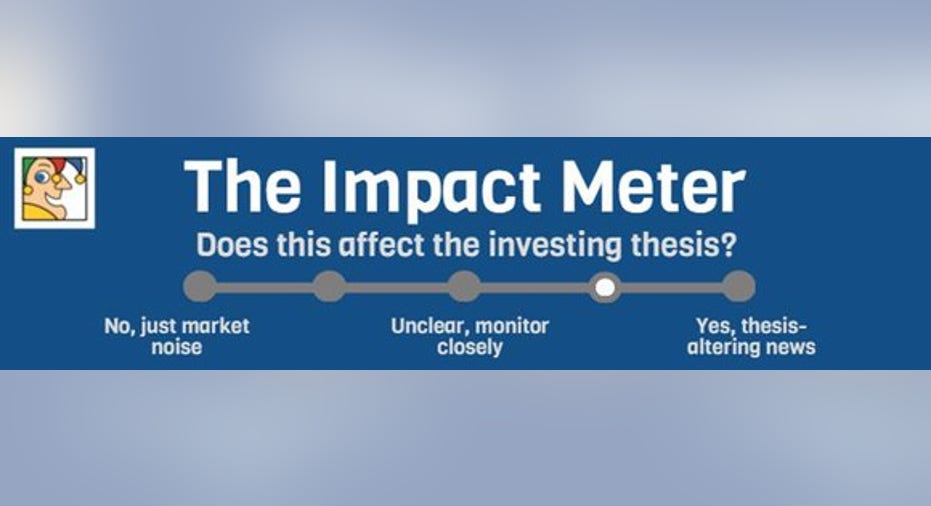 The Impact Meter

Does this affect the investing thesis?

No, just market noise

Unclear, monitor closely

Yes, thesis-altering news